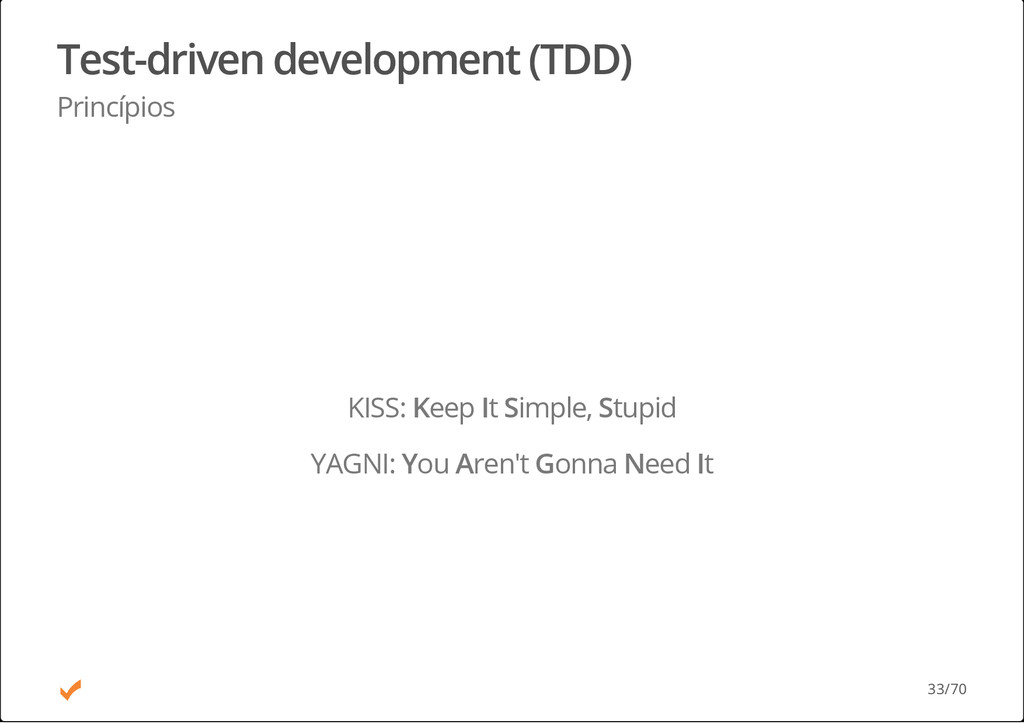 Test-driven development (TDD)
Princípios

KISS: Keep It Simple, Stupid

YAGNI: You Aren't Gonna Need It

33/70